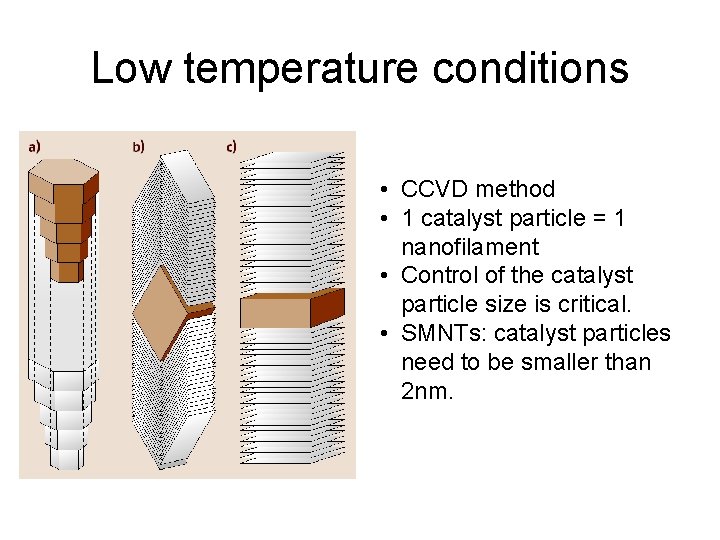 Low temperature conditions

a)

b)

c)

• CCVD method
• 1 catalyst particle = 1 nanofilament
• Control of the catalyst particle size is critical.
• SMNTs: catalyst particles need to be smaller than 2nm.